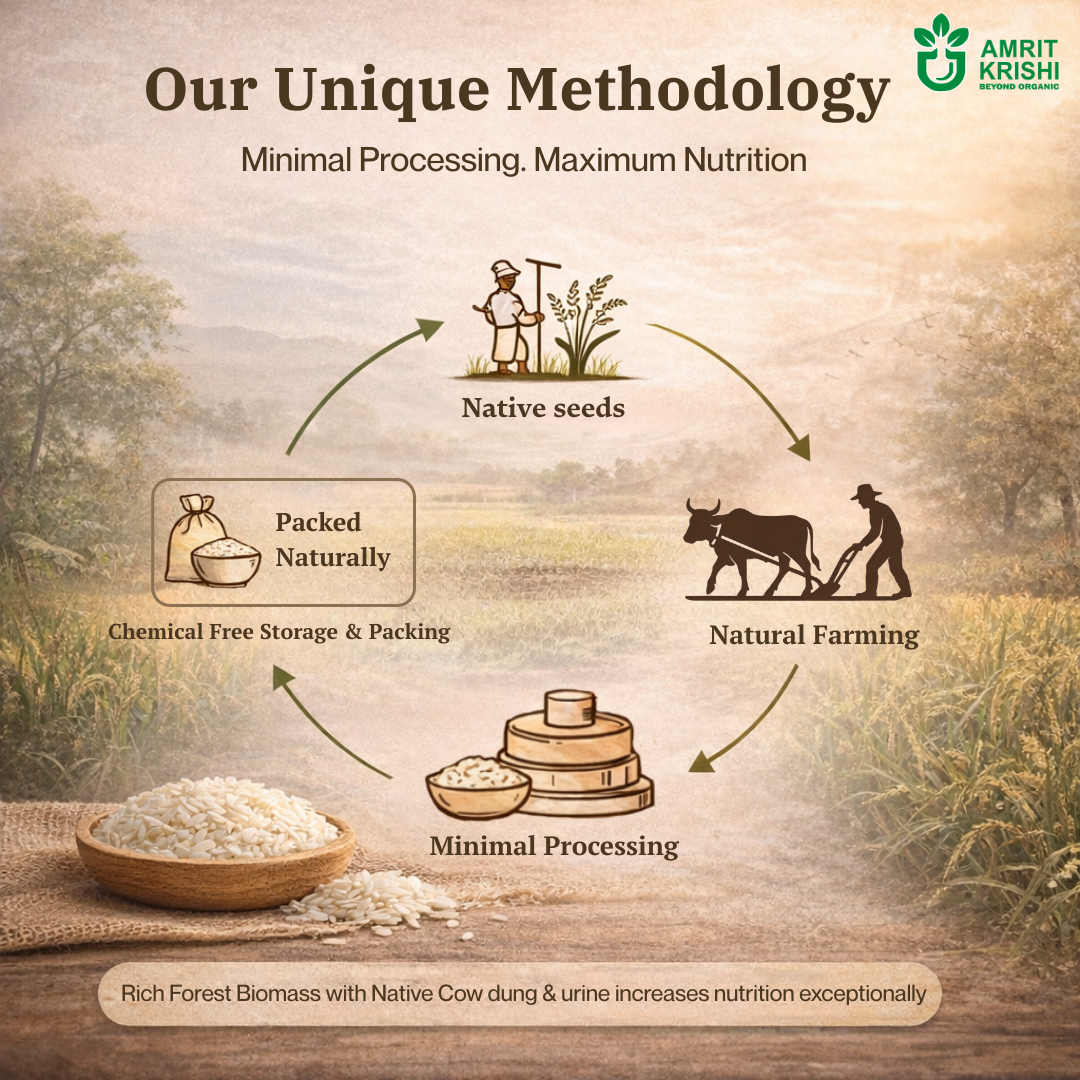 AMRIT KRISHI
BEYOND ORGANIC

Our Unique Methodology

Minimal Processing. Maximum Nutrition

Native seeds

Natural Farming

Minimal Processing

Packed Naturally

Chemical Free Storage & Packing

Rich Forest Biomass with Native Cow dung & urine increases nutrition exceptionally